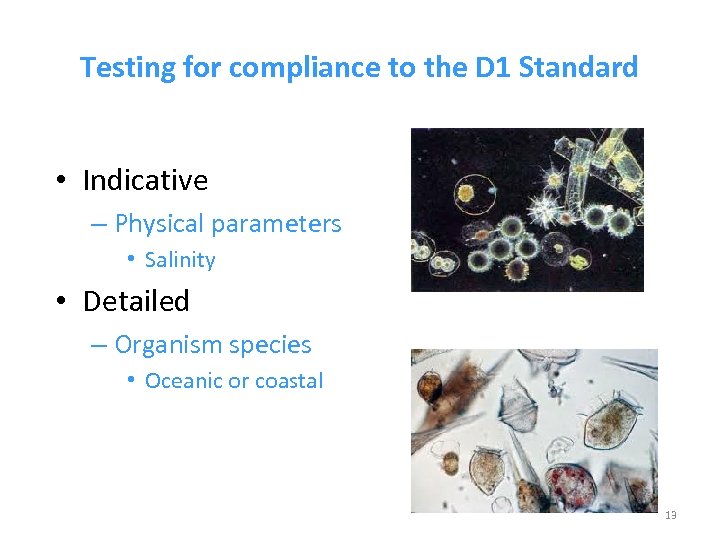 Testing for compliance to the D1 Standard

• Indicative
– Physical parameters
• Salinity
• Detailed
– Organism species
• Oceanic or coastal

13